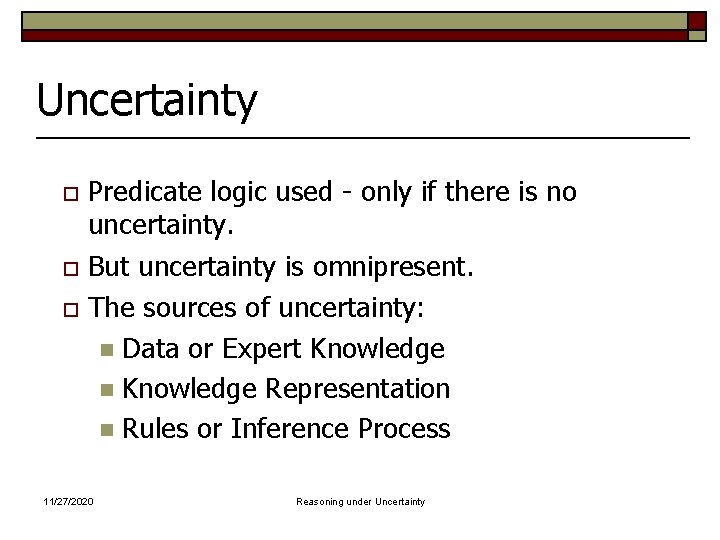 Uncertainty

Predicate logic used - only if there is no uncertainty.

But uncertainty is omnipresent.

The sources of uncertainty:

Data or Expert Knowledge

Knowledge Representation

Rules or Inference Process

11/27/2020

Reasoning under Uncertainty